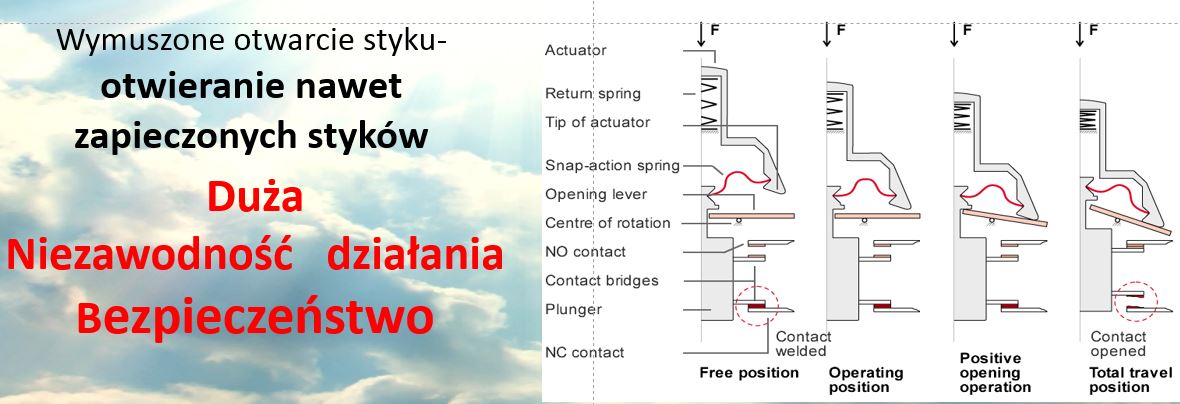 Wymuszone otwarcie styku-
otwieranie nawet zapieczonych styków

Duża
Niezawodność działania
Bezpieczeństwo

F

F

F

F

Actuator
Return spring
Tip of actuator
Snap-action spring
Opening lever
Centre of rotation
NO contact
Contact bridges
Plunger
NC contact

Contact welded

Contact opened

Free position

Operating position

Positive opening operation

Total travel position